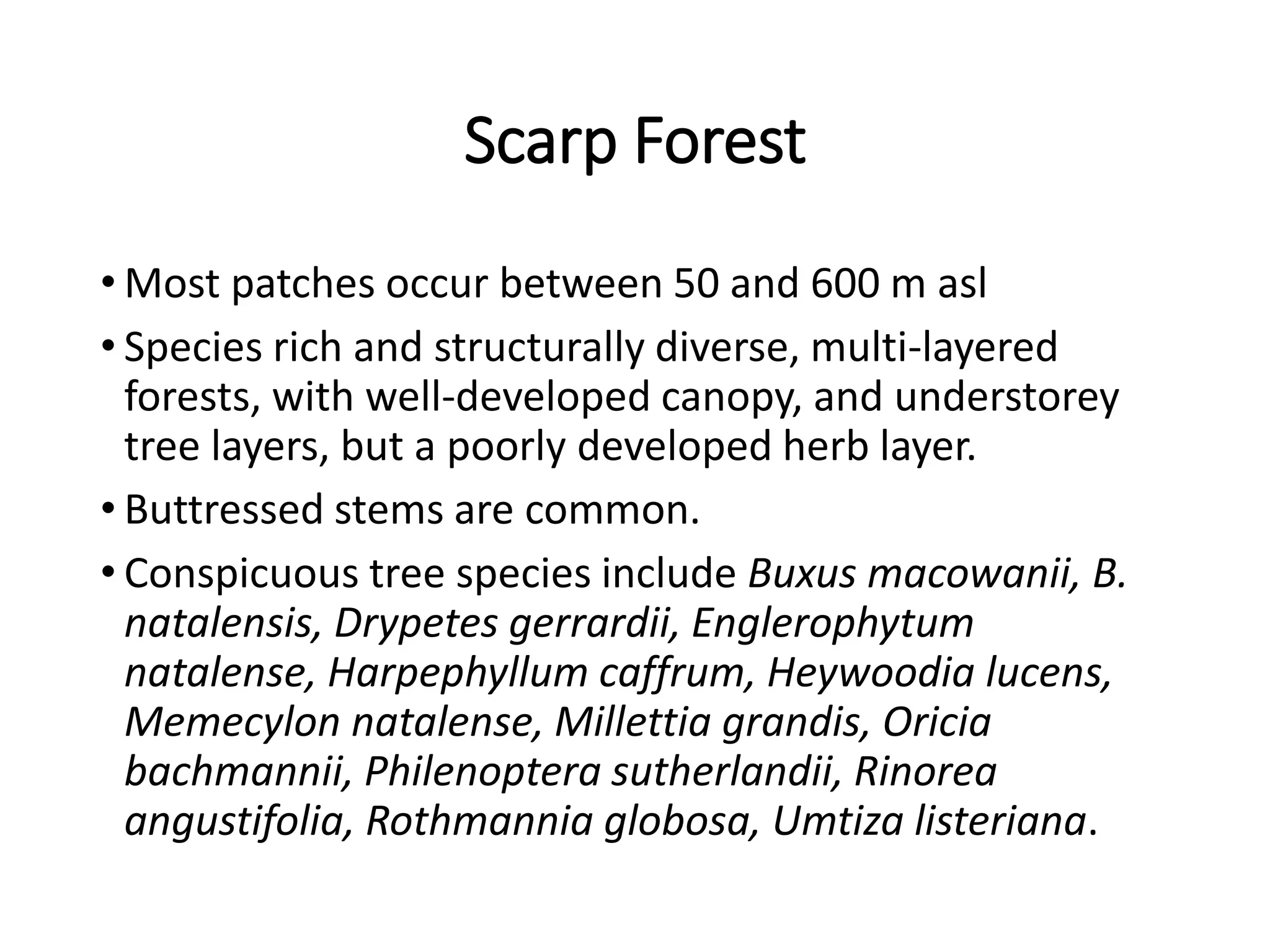 Scarp Forest

• Most patches occur between 50 and 600 m asl

• Species rich and structurally diverse, multi-layered forests, with well-developed canopy, and understorey tree layers, but a poorly developed herb layer.

• Buttressed stems are common.

• Conspicuous tree species include Buxus macowanii, B. natalensis, Drypetes gerrardii, Englerophytum natalense, Harpephyllum caffrum, Heywoodia lucens, Memecylon natalense, Millettia grandis, Oricia bachmannii, Philenoptera sutherlandii, Rinorea angustifolia, Rothmannia globosa, Umtiza listeriana.